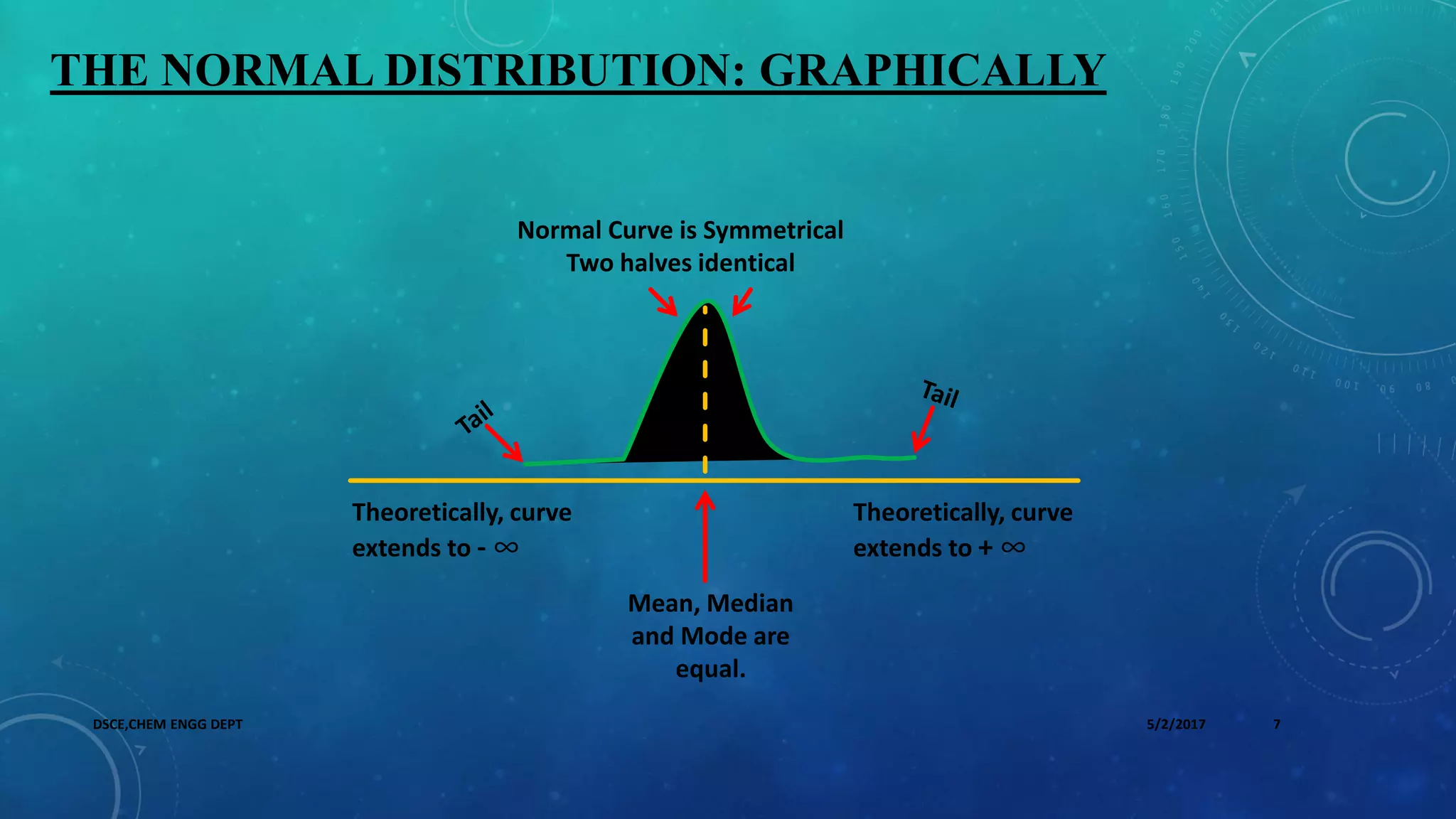 THE NORMAL DISTRIBUTION: GRAPHICALLY

Normal Curve is Symmetrical
Two halves identical

Tail

Tail

Theoretically, curve extends to - $\infty$

Theoretically, curve extends to + $\infty$

Mean, Median and Mode are equal.

DSCE,CHEM ENGG DEPT

5/2/2017

7